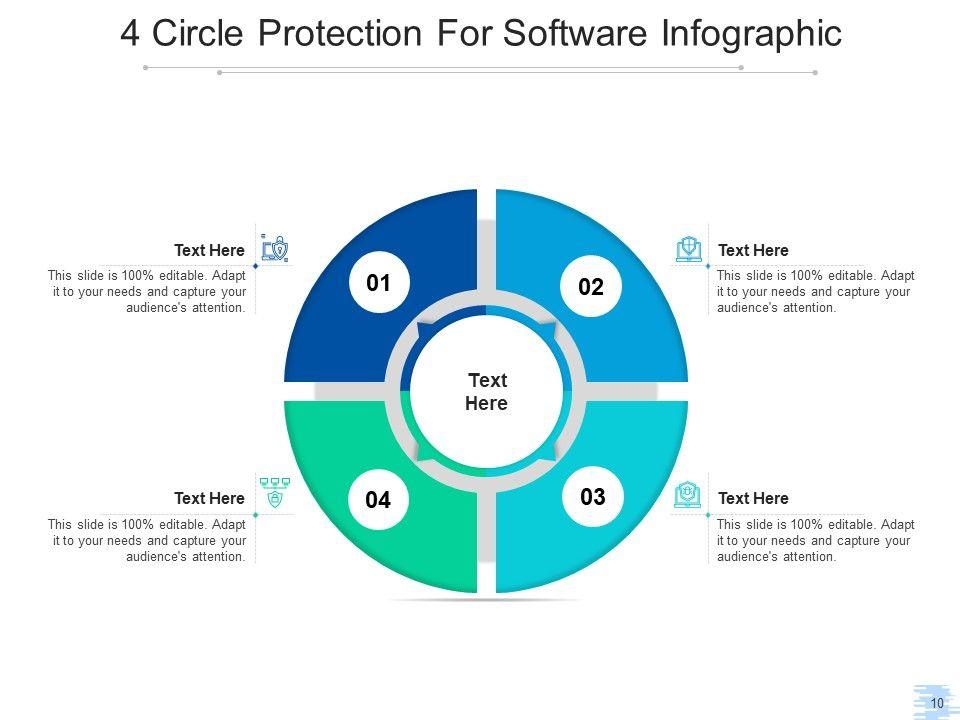 4 Circle Protection For Software Infographic

Text Here
This slide is 100% editable. Adapt it to your needs and capture your audience's attention.

01

02

Text Here
This slide is 100% editable. Adapt it to your needs and capture your audience's attention.

Text Here

Text Here
This slide is 100% editable. Adapt it to your needs and capture your audience's attention.

04

03

Text Here
This slide is 100% editable. Adapt it to your needs and capture your audience's attention.

10